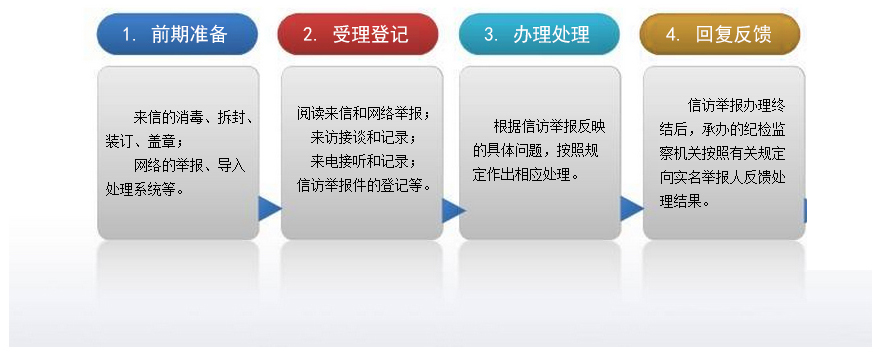 1. 前期准备

来信的消毒、拆封、装订、盖章；
网络的举报、导入处理系统等。

2. 受理登记

阅读来信和网络举报；
来访接谈和记录；
来电接听和记录；
信访举报件的登记等。

3. 办理处理

根据信访举报反映的具体问题，按照规定作出相应处理。

4. 回复反馈

信访举报办理终结后，承办的纪检监察机关按照有关规定向实名举报人反馈处理结果。